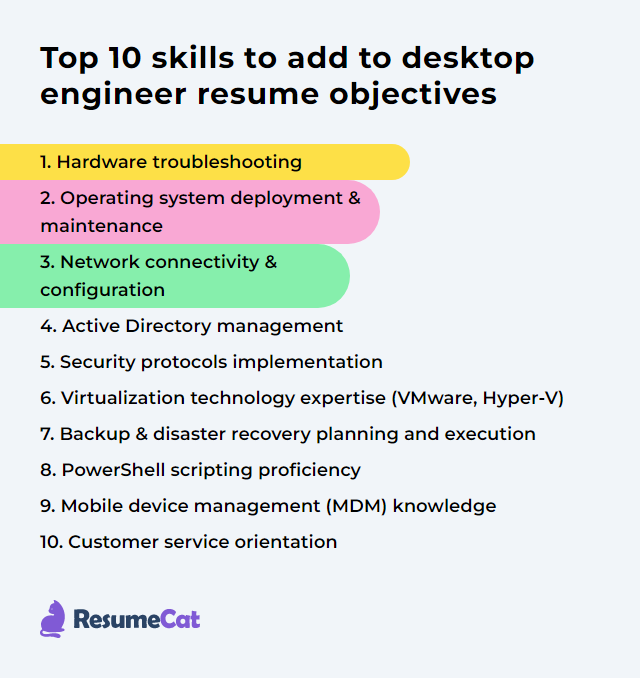 Top 10 skills to add to desktop engineer resume objectives

1. Hardware troubleshooting

2. Operating system deployment & maintenance

3. Network connectivity & configuration

4. Active Directory management

5. Security protocols implementation

6. Virtualization technology expertise (VMware, Hyper-V)

7. Backup & disaster recovery planning and execution

8. PowerShell scripting proficiency

9. Mobile device management (MDM) knowledge

10. Customer service orientation

ResumeCat